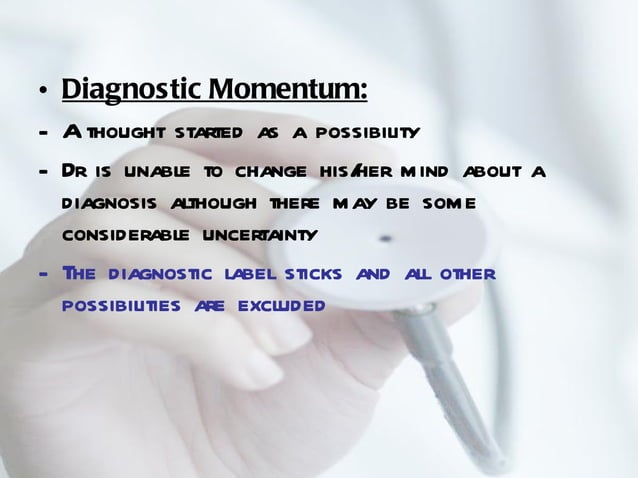 • Diagnostic Momentum:

- A thought started as a possibility

- Dr is unable to change his/her mind about a diagnosis although there may be some considerable uncertainty

- The diagnostic label sticks and all other possibilities are excluded